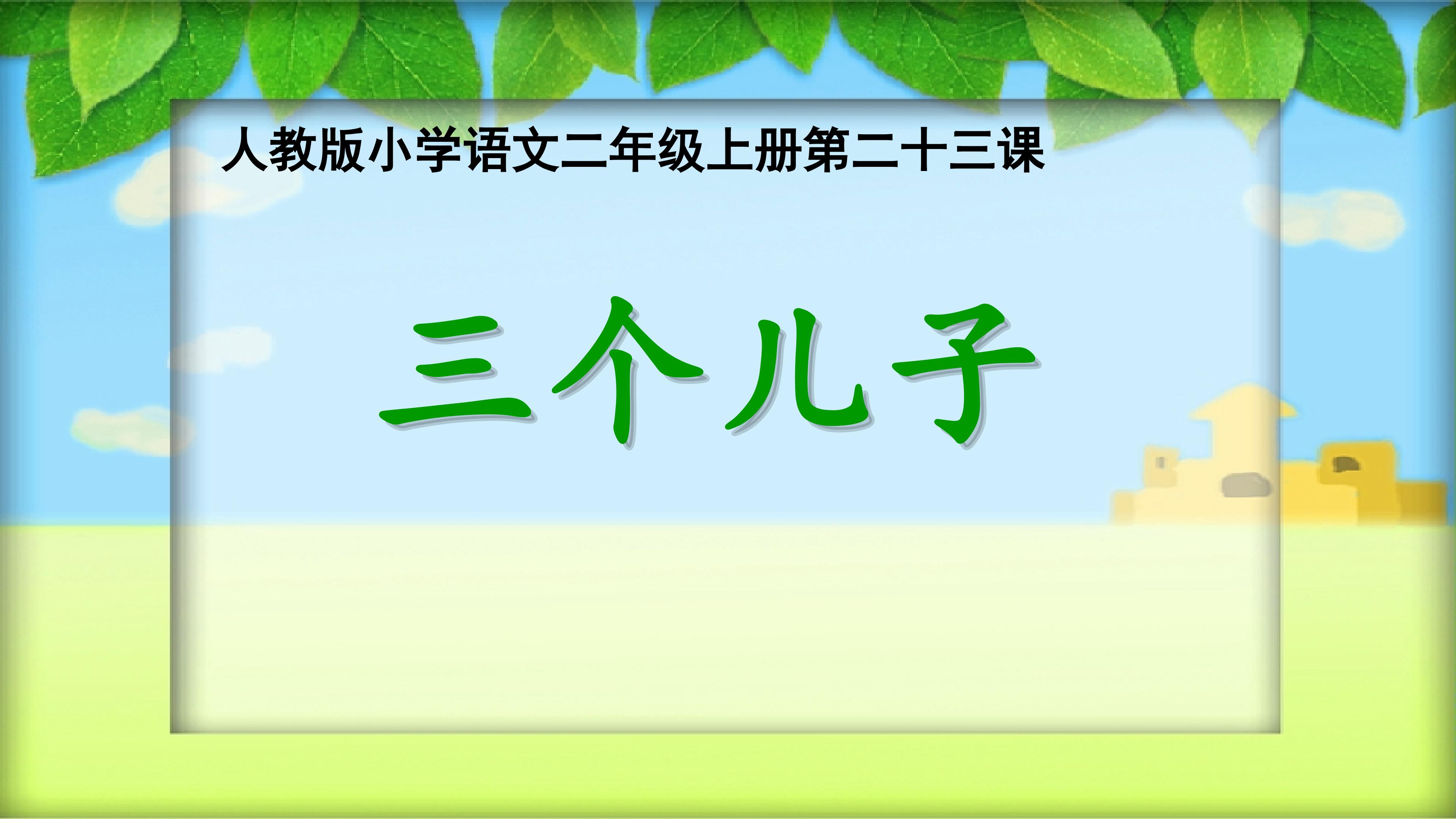 人教版小学语文二年级上册第二十三课

三个儿子